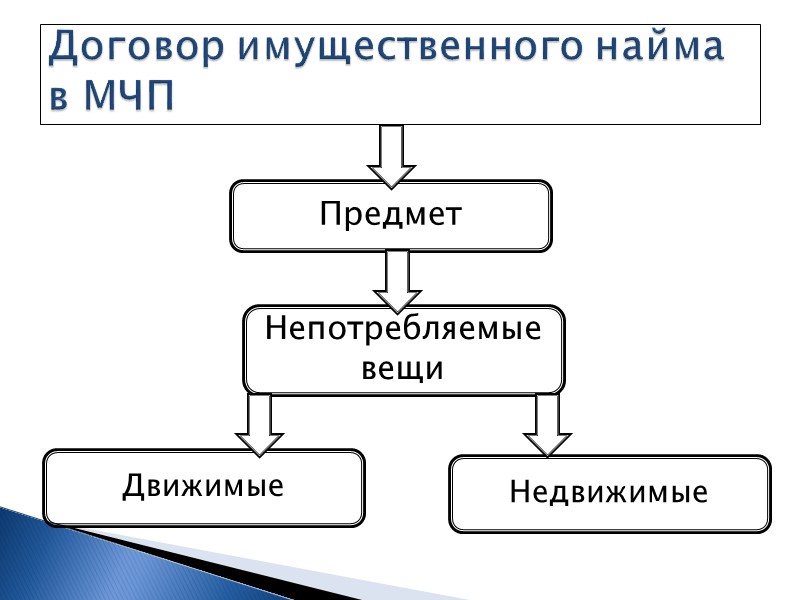 Договор имущественного найма в МЧП

Предмет

Непотребляемые вещи

Движимые

Недвижимые